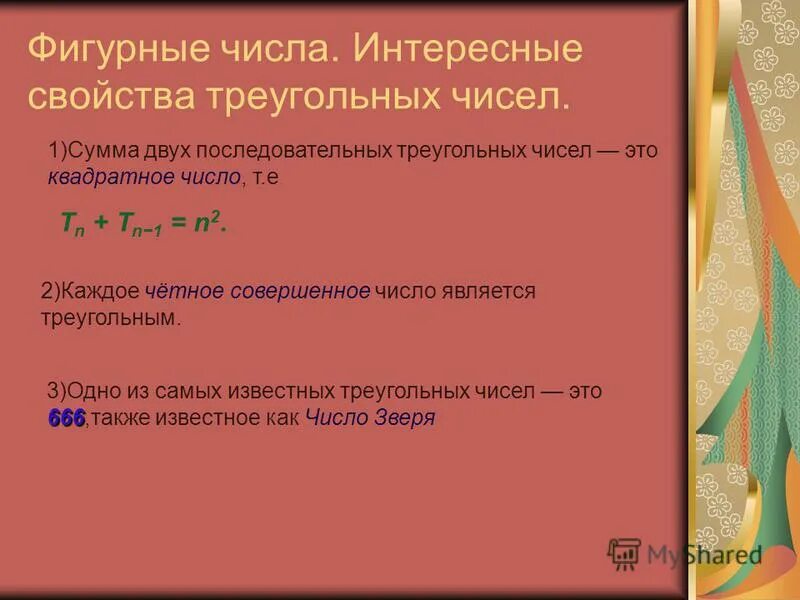 Фигурные числа. Интересные свойства треугольных чисел.

1)Сумма двух последовательных треугольных чисел — это квадратное число, т.е

$T_n + T_{n-1} = n^2$.

2)Каждое чётное совершенное число является треугольным.

3)Одно из самых известных треугольных чисел — это 666,также известное как Число Зверя

MyShared